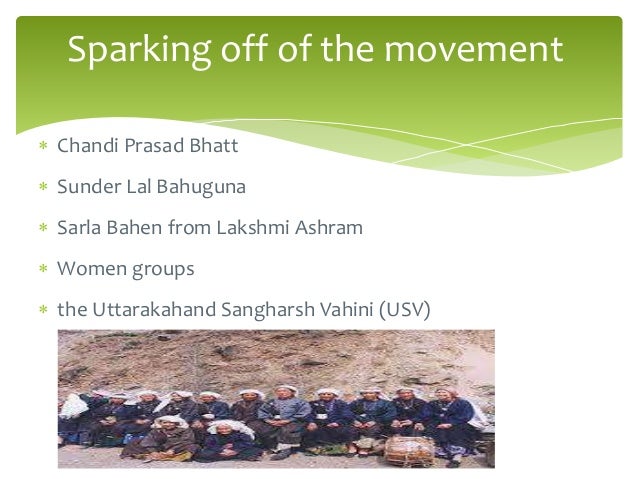 Sparking off of the movement

* Chandi Prasad Bhatt
* Sunder Lal Bahuguna
* Sarla Bahen from Lakshmi Ashram
* Women groups
* the Uttarakahand Sangharsh Vahini (USV)